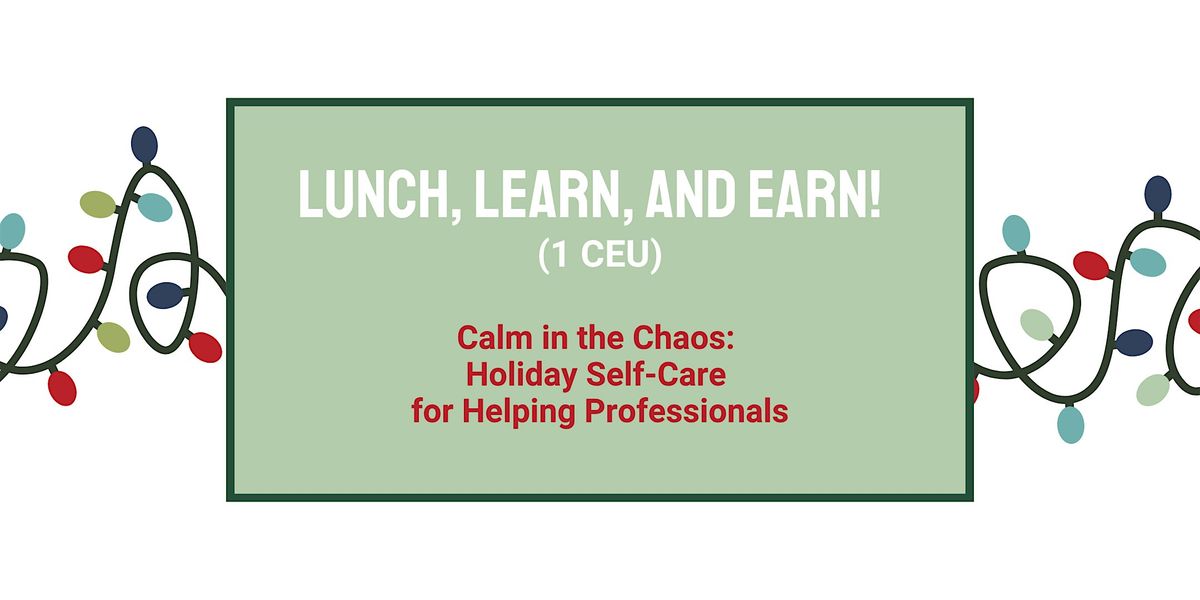 LUNCH, LEARN, AND EARN!
(1 CEU)

Calm in the Chaos:
Holiday Self-Care
for Helping Professionals